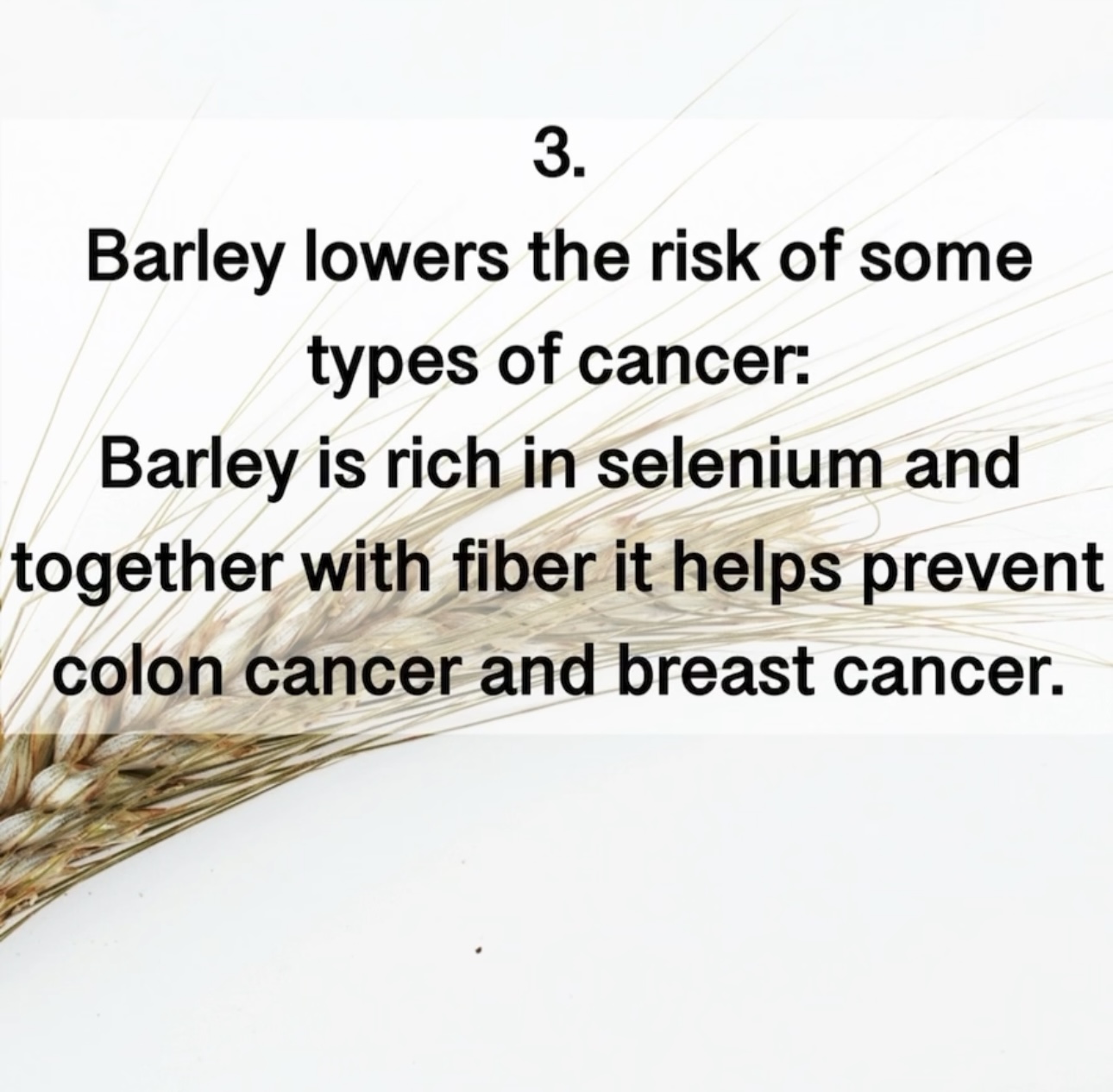 3.
Barley lowers the risk of some types of cancer:
Barley is rich in selenium and together with fiber it helps prevent colon cancer and breast cancer.